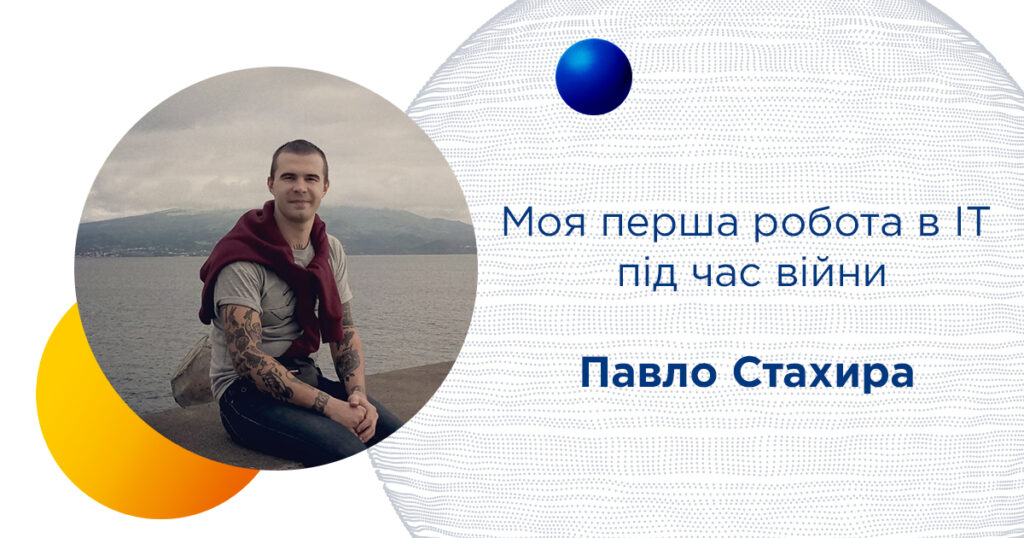 Моя перша робота в IT під час війни

Павло Стахира